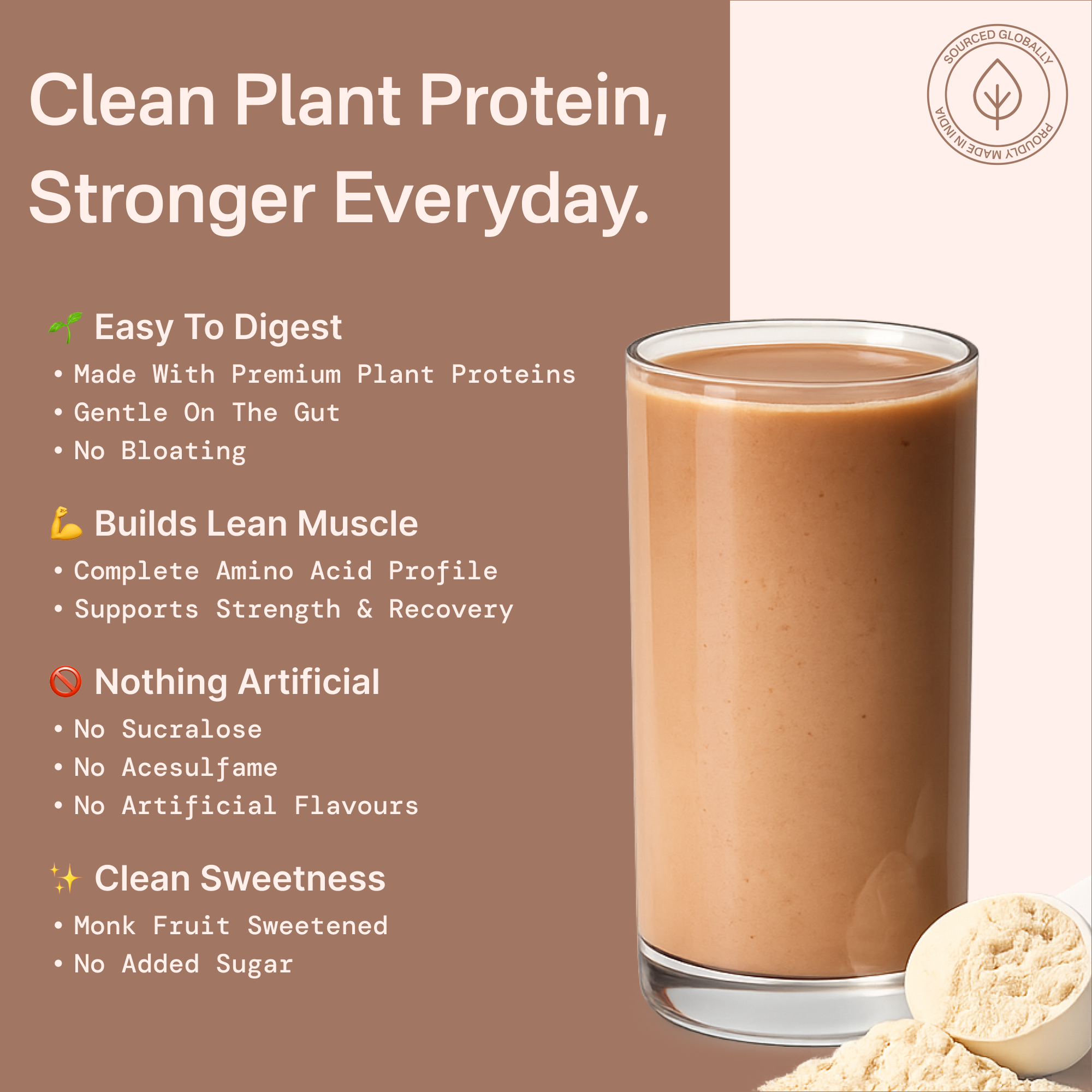 Clean Plant Protein, Stronger Everyday.

SOURCED GLOBALLY
PROUDLY MADE IN INDIA

🌱 Easy To Digest
• Made With Premium Plant Proteins
• Gentle On The Gut
• No Bloating

💪 Builds Lean Muscle
• Complete Amino Acid Profile
• Supports Strength & Recovery

🚫 Nothing Artificial
• No Sucralose
• No Acesulfame
• No Artificial Flavours

✨ Clean Sweetness
• Monk Fruit Sweetened
• No Added Sugar